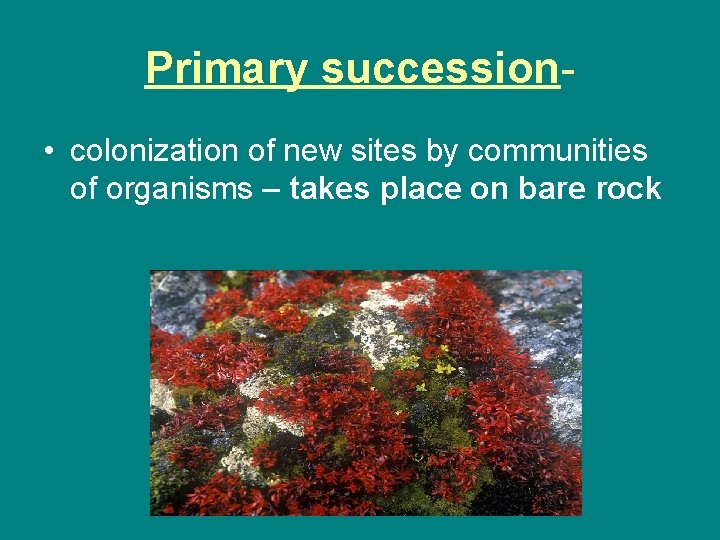 Primary succession-

• colonization of new sites by communities of organisms – takes place on bare rock